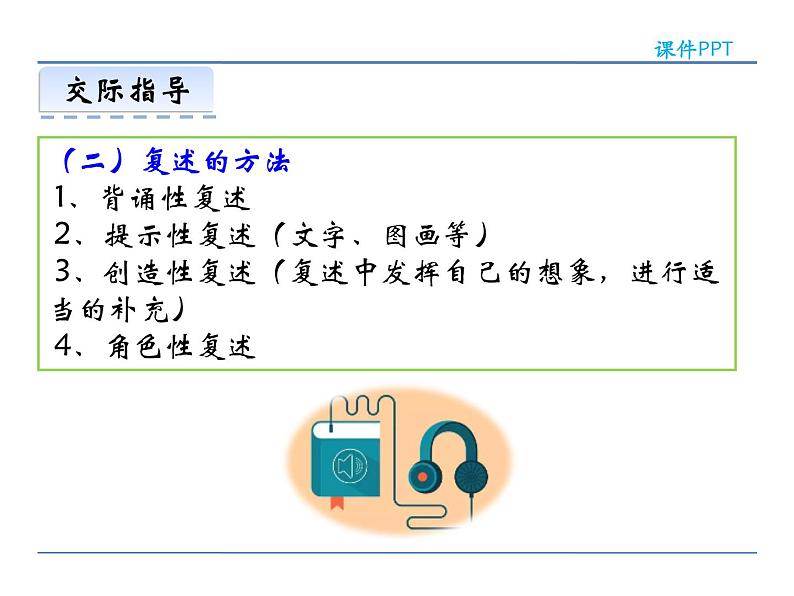 课件PPT

交际指导

（二）复述的方法
1、背诵性复述
2、提示性复述（文字、图画等）
3、创造性复述（复述中发挥自己的想象，进行适当的补充）
4、角色性复述